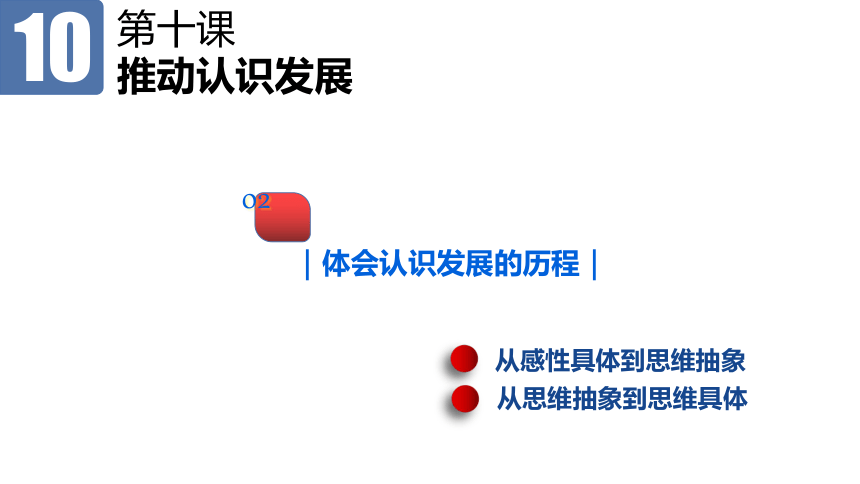 10

第十课

推动认识发展

02

| 体会认识发展的历程 |

从感性具体到思维抽象

从思维抽象到思维具体